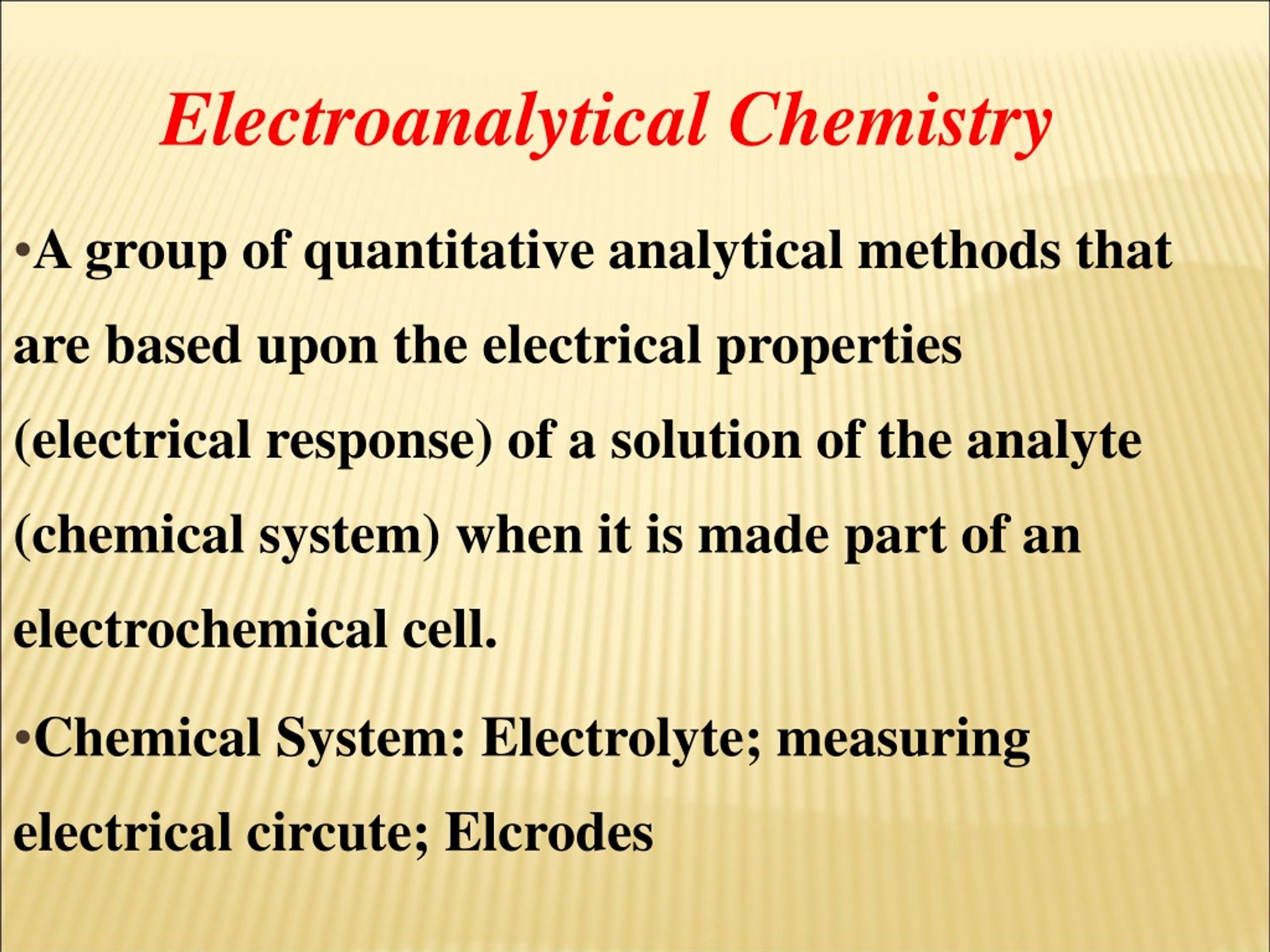 Electroanalytical Chemistry

•A group of quantitative analytical methods that are based upon the electrical properties (electrical response) of a solution of the analyte (chemical system) when it is made part of an electrochemical cell.

•Chemical System: Electrolyte; measuring electrical circute; Elcrodes